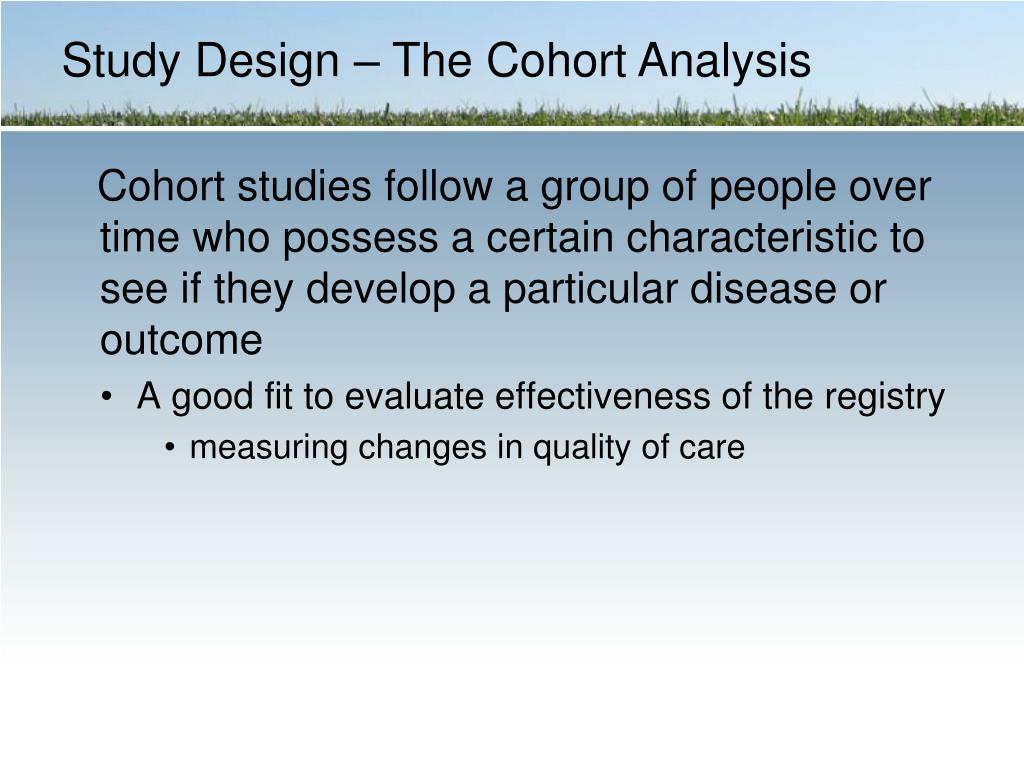 Study Design – The Cohort Analysis

Cohort studies follow a group of people over time who possess a certain characteristic to see if they develop a particular disease or outcome

• A good fit to evaluate effectiveness of the registry
• measuring changes in quality of care